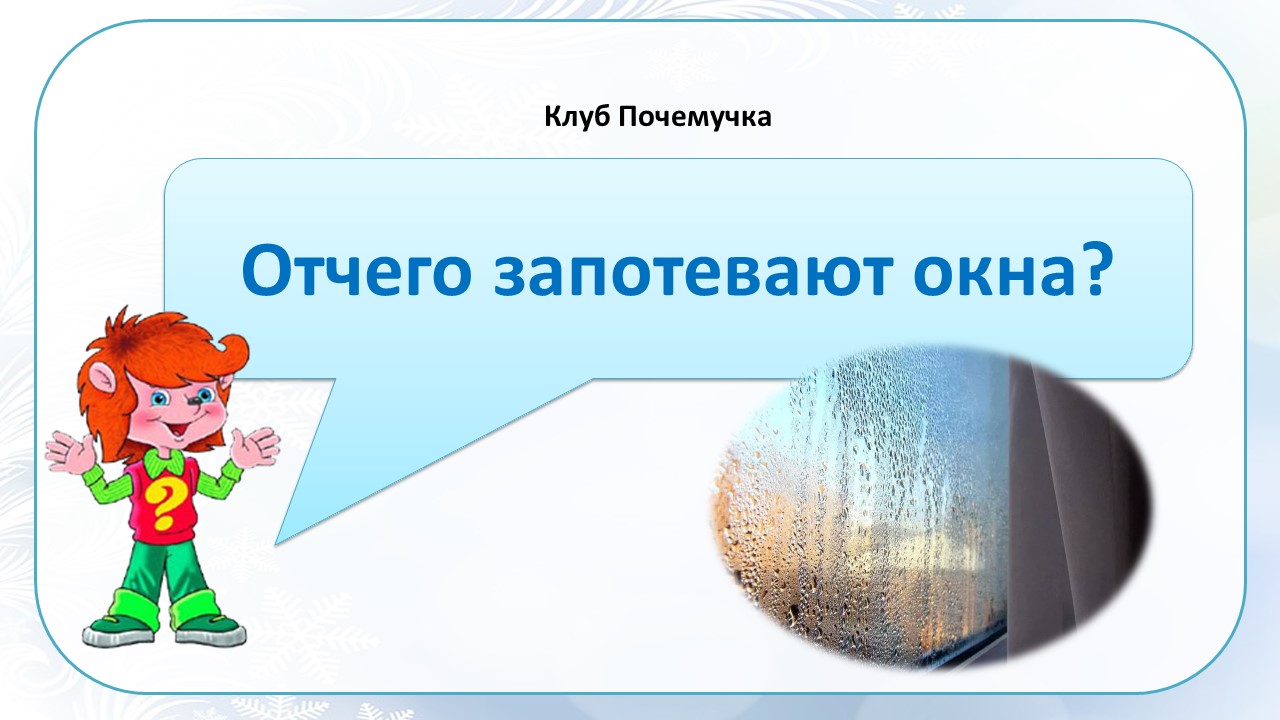 Клуб Почемучка

Отчего запотевают окна?

?